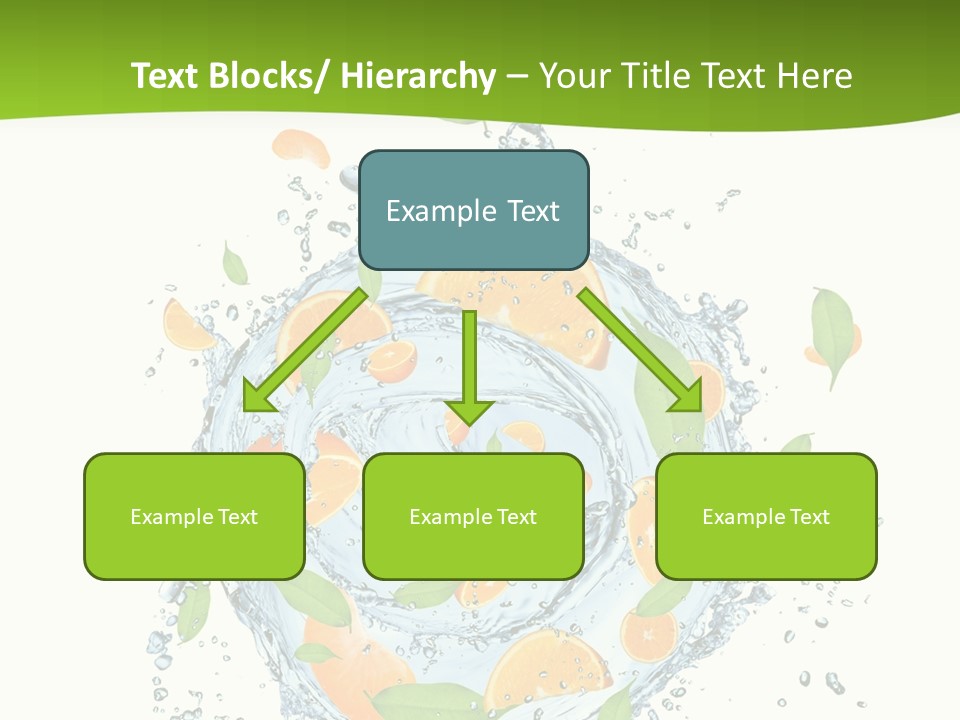 Text Blocks/ Hierarchy – Your Title Text Here

Example Text

Example Text

Example Text

Example Text